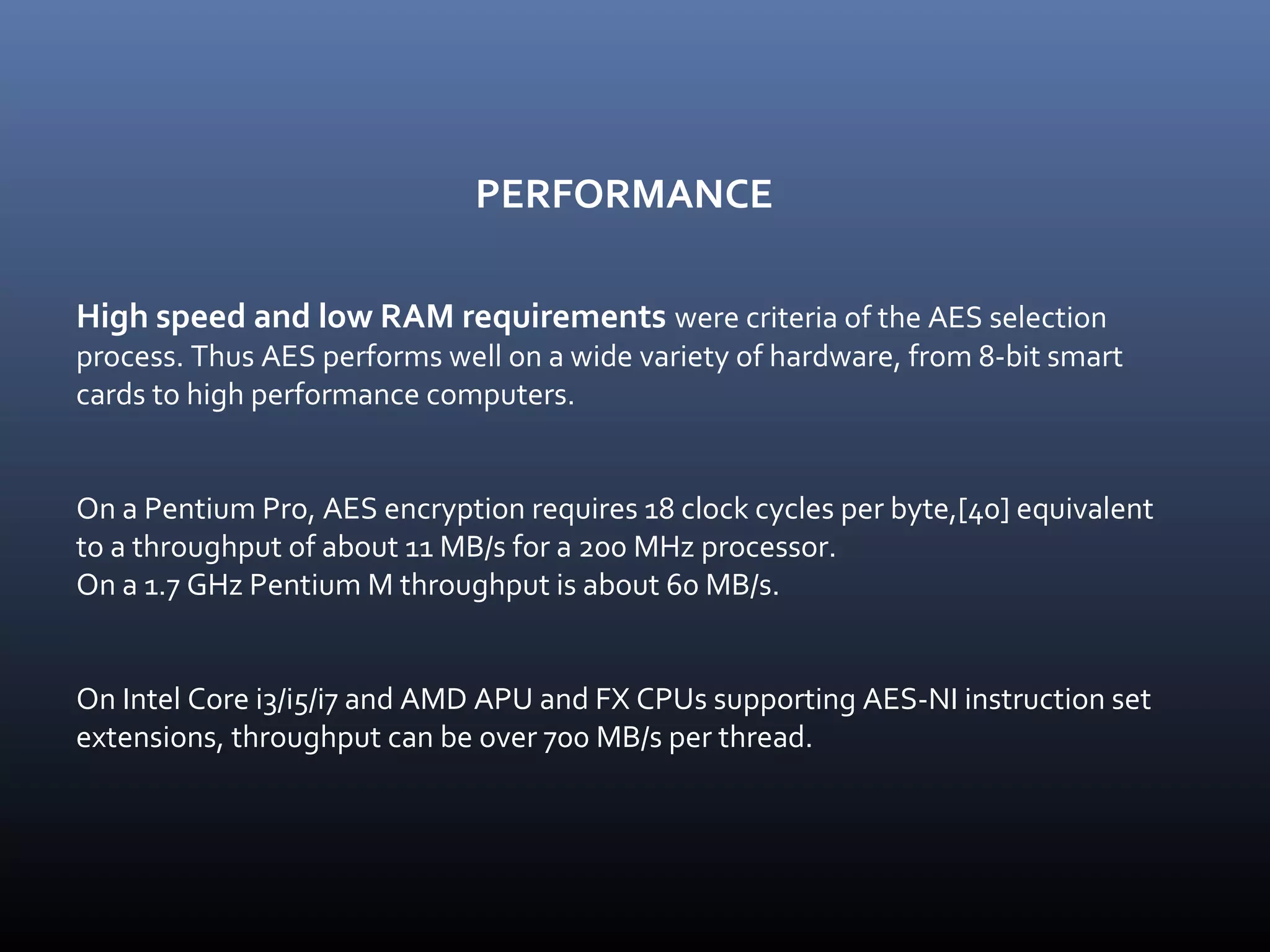 PERFORMANCE

High speed and low RAM requirements were criteria of the AES selection process. Thus AES performs well on a wide variety of hardware, from 8-bit smart cards to high performance computers.

On a Pentium Pro, AES encryption requires 18 clock cycles per byte,[40] equivalent to a throughput of about 11 MB/s for a 200 MHz processor.
On a 1.7 GHz Pentium M throughput is about 60 MB/s.

On Intel Core i3/i5/i7 and AMD APU and FX CPUs supporting AES-NI instruction set extensions, throughput can be over 700 MB/s per thread.